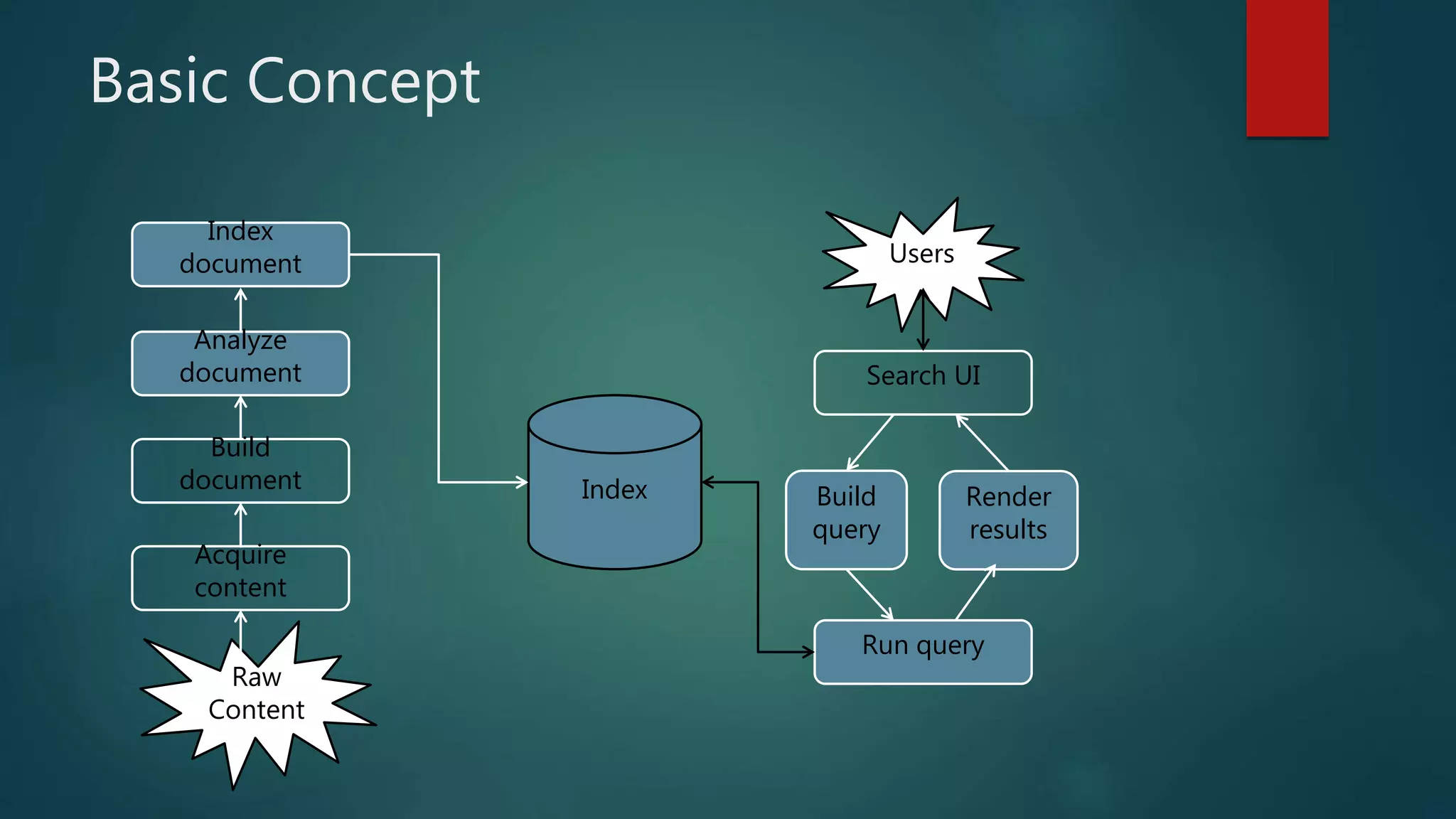 Basic Concept

Index document

Analyze document

Build document

Acquire content

Raw Content

Index

Users

Search UI

Build query

Render results

Run query